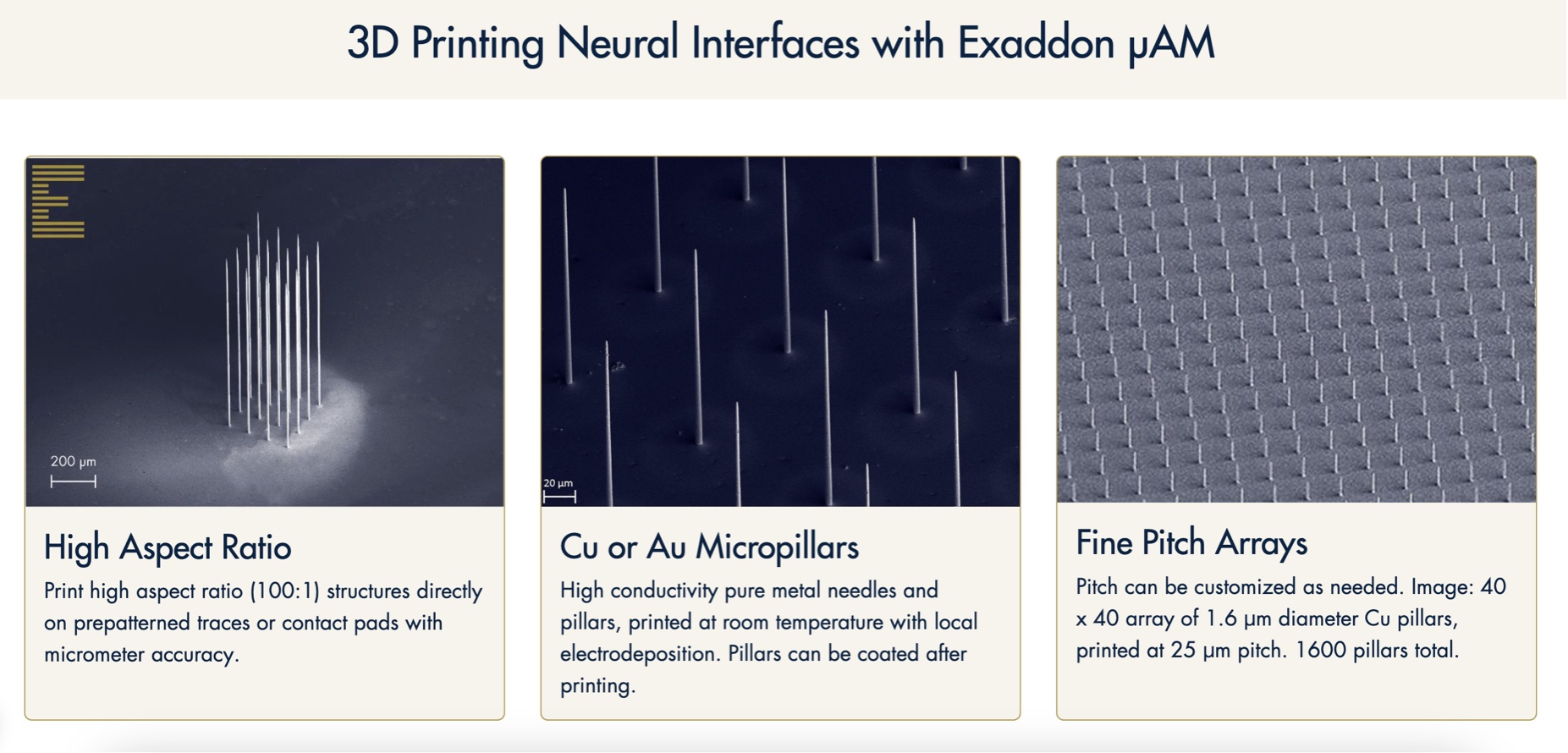 3D Printing Neural Interfaces with Exaddon μAM

200 μm

High Aspect Ratio

Print high aspect ratio (100:1) structures directly on prepatterned traces or contact pads with micrometer accuracy.

20 μm

Cu or Au Micropillars

High conductivity pure metal needles and pillars, printed at room temperature with local electrodeposition. Pillars can be coated after printing.

Fine Pitch Arrays

Pitch can be customized as needed. Image: 40 x 40 array of 1.6 μm diameter Cu pillars, printed at 25 μm pitch. 1600 pillars total.